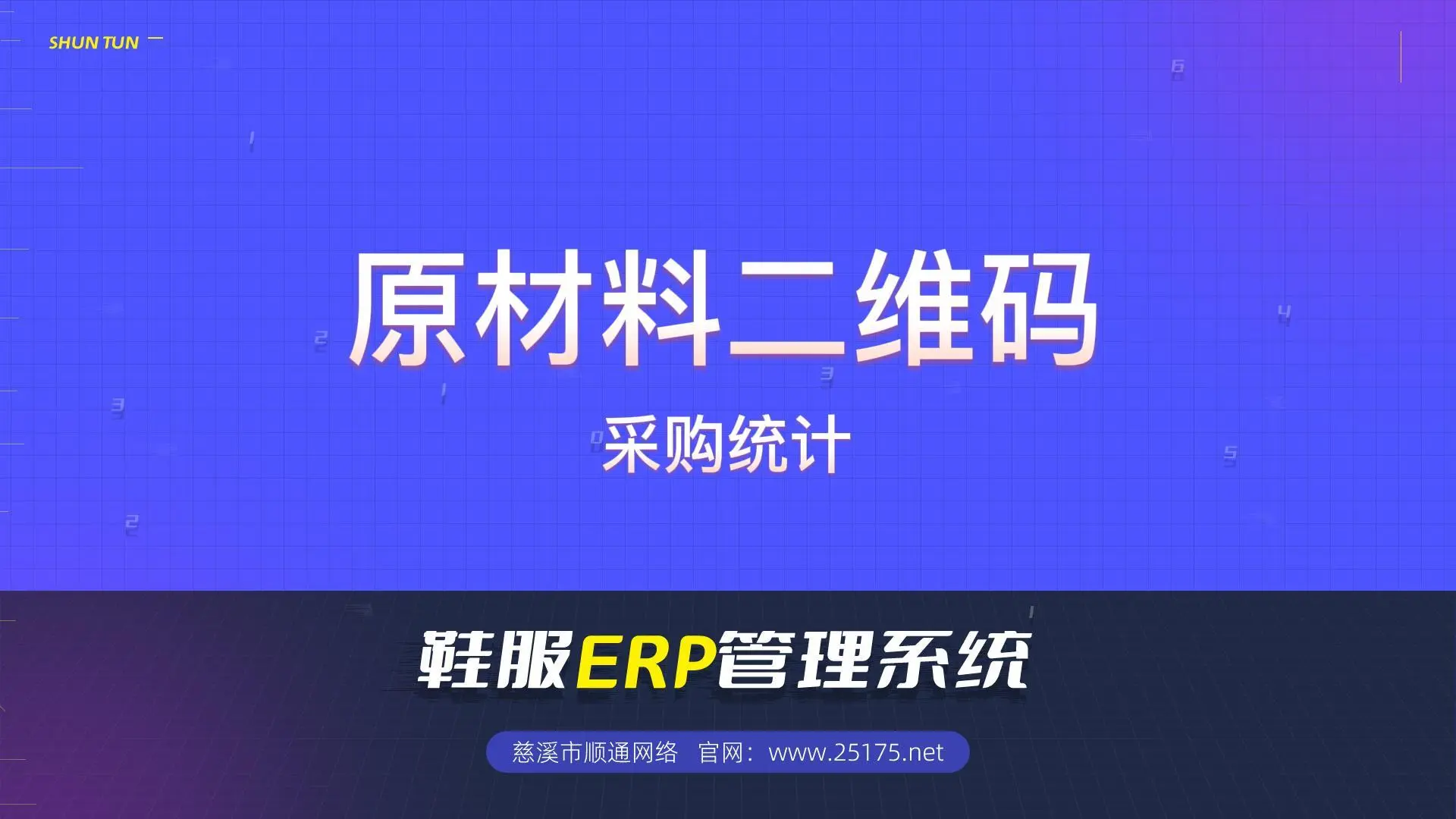 SHUN TUN

原材料二维码

采购统计

鞋服ERP管理系统

慈溪市顺通网络 官网：www.25175.net